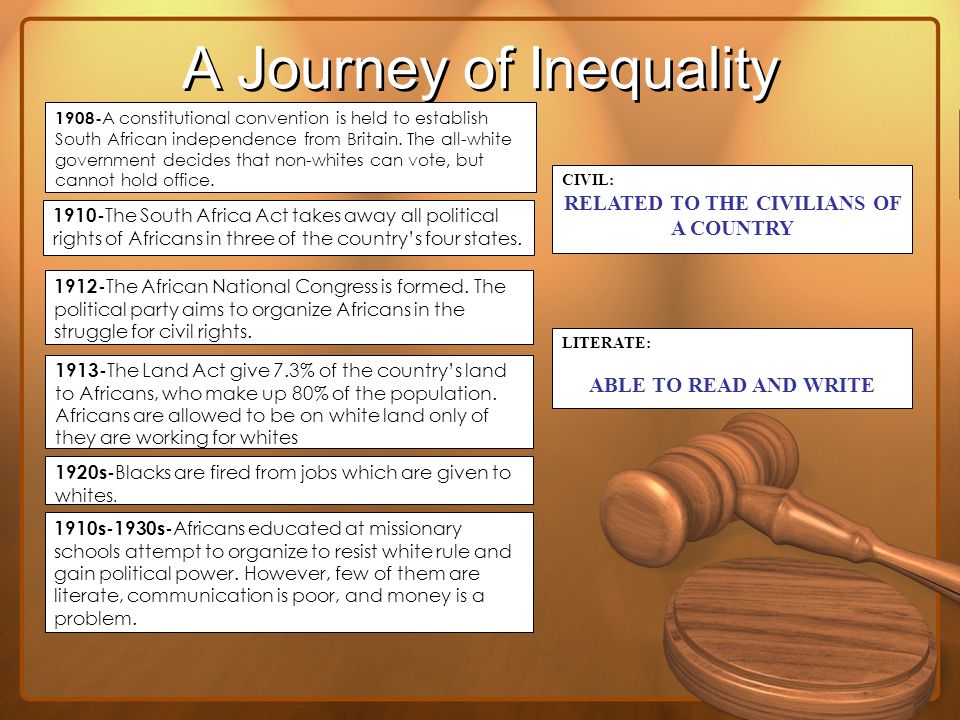 A Journey of Inequality

1908-A constitutional convention is held to establish South African independence from Britain. The all-white government decides that non-whites can vote, but cannot hold office.

1910-The South Africa Act takes away all political rights of Africans in three of the country's four states.

1912-The African National Congress is formed. The political party aims to organize Africans in the struggle for civil rights.

1913-The Land Act give 7.3% of the country's land to Africans, who make up 80% of the population. Africans are allowed to be on white land only of they are working for whites

1920s-Blacks are fired from jobs which are given to whites.

1910s-1930s-Africans educated at missionary schools attempt to organize to resist white rule and gain political power. However, few of them are literate, communication is poor, and money is a problem.

CIVIL:
RELATED TO THE CIVILIANS OF A COUNTRY

LITERATE:
ABLE TO READ AND WRITE